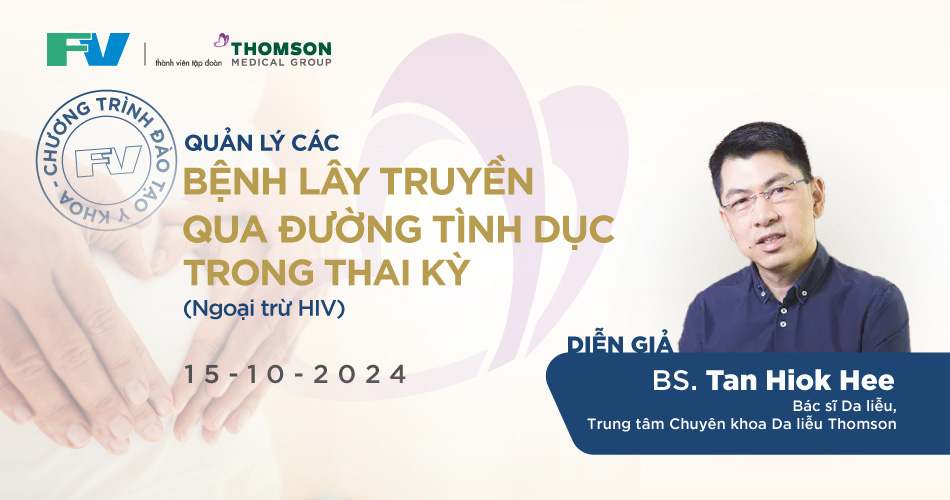 FV | thành viên tập đoàn THOMSON MEDICAL GROUP

CHƯƠNG TRÌNH ĐÀO TẠO Y KHOA - FV

QUẢN LÝ CÁC
BỆNH LÂY TRUYỀN QUA ĐƯỜNG TÌNH DỤC TRONG THAI KỲ
(Ngoại trừ HIV)

15-10-2024

DIỄN GIẢ
BS. Tan Hiok Hee
Bác sĩ Da liễu,
Trung tâm Chuyên khoa Da liễu Thomson